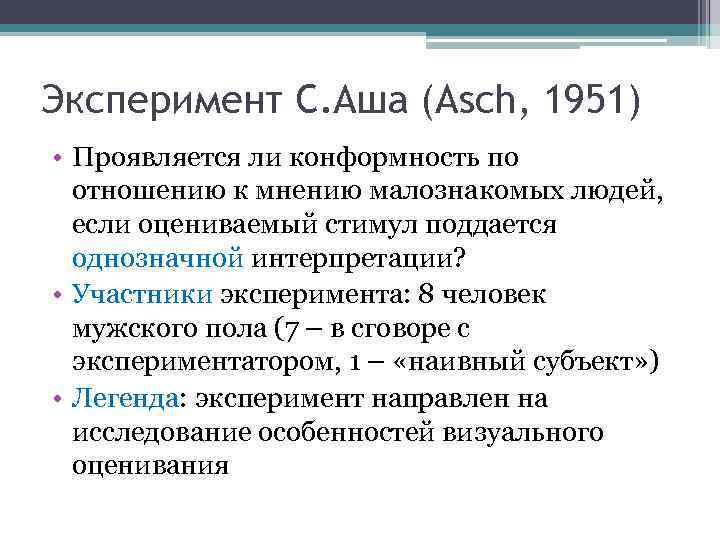 Эксперимент С.Аша (Asch, 1951)

• Проявляется ли конформность по отношению к мнению малознакомых людей, если оцениваемый стимул поддается однозначной интерпретации?
• Участники эксперимента: 8 человек мужского пола (7 – в сговоре с экспериментатором, 1 – «наивный субъект»)
• Легенда: эксперимент направлен на исследование особенностей визуального оценивания